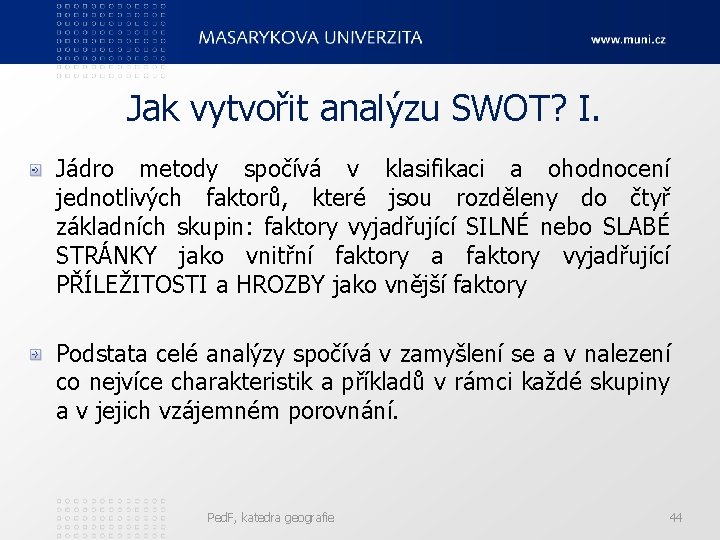 MASARYKOVA UNIVERZITA www.muni.cz

Jak vytvořit analýzu SWOT? I.

Jádro metody spočívá v klasifikaci a ohodnocení jednotlivých faktorů, které jsou rozděleny do čtyř základních skupin: faktory vyjadřující SILNÉ nebo SLABÉ STRÁNKY jako vnitřní faktory a faktory vyjadřující PŘÍLEŽITOSTI a HROZBY jako vnější faktory

Podstata celé analýzy spočívá v zamyšlení se a v nalezení co nejvíce charakteristik a příkladů v rámci každé skupiny a v jejich vzájemném porovnání.

PedF, katedra geografie

44